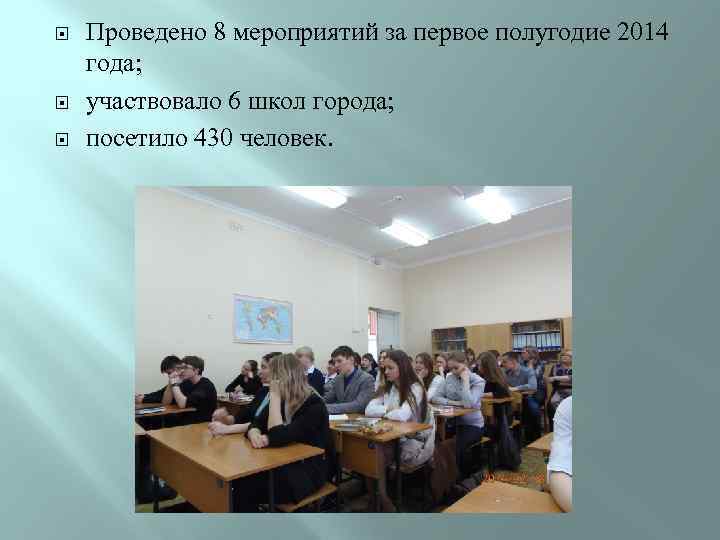 Проведено 8 мероприятий за первое полугодие 2014 года;

участвовало 6 школ города;

посетило 430 человек.